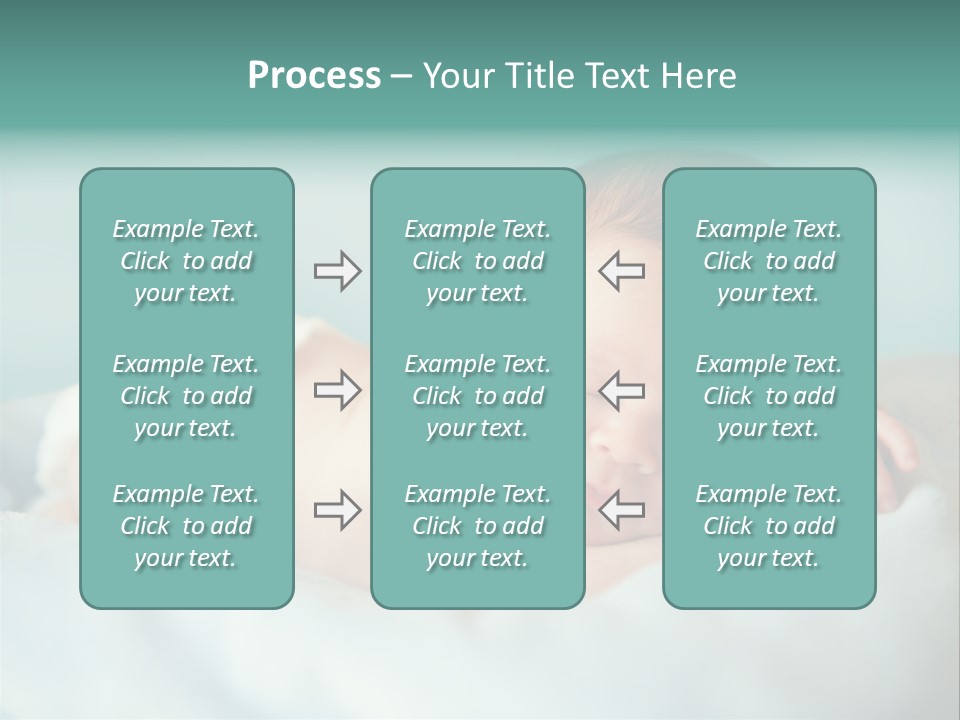 Process – Your Title Text Here

Example Text. Click to add your text.

Example Text. Click to add your text.

Example Text. Click to add your text.

Example Text. Click to add your text.

Example Text. Click to add your text.

Example Text. Click to add your text.

Example Text. Click to add your text.

Example Text. Click to add your text.

Example Text. Click to add your text.